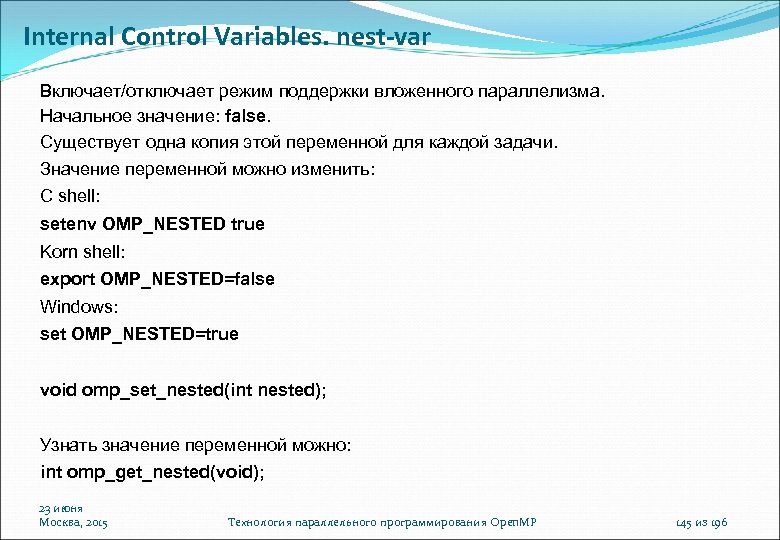 Internal Control Variables. nest-var

Включает/отключает режим поддержки вложенного параллелизма.
Начальное значение: false.
Существует одна копия этой переменной для каждой задачи.
Значение переменной можно изменить:
C shell:
setenv OMP_NESTED true
Korn shell:
export OMP_NESTED=false
Windows:
set OMP_NESTED=true

void omp_set_nested(int nested);

Узнать значение переменной можно:
int omp_get_nested(void);

23 июня
Москва, 2015

Технология параллельного программирования OpenMP

145 из 196